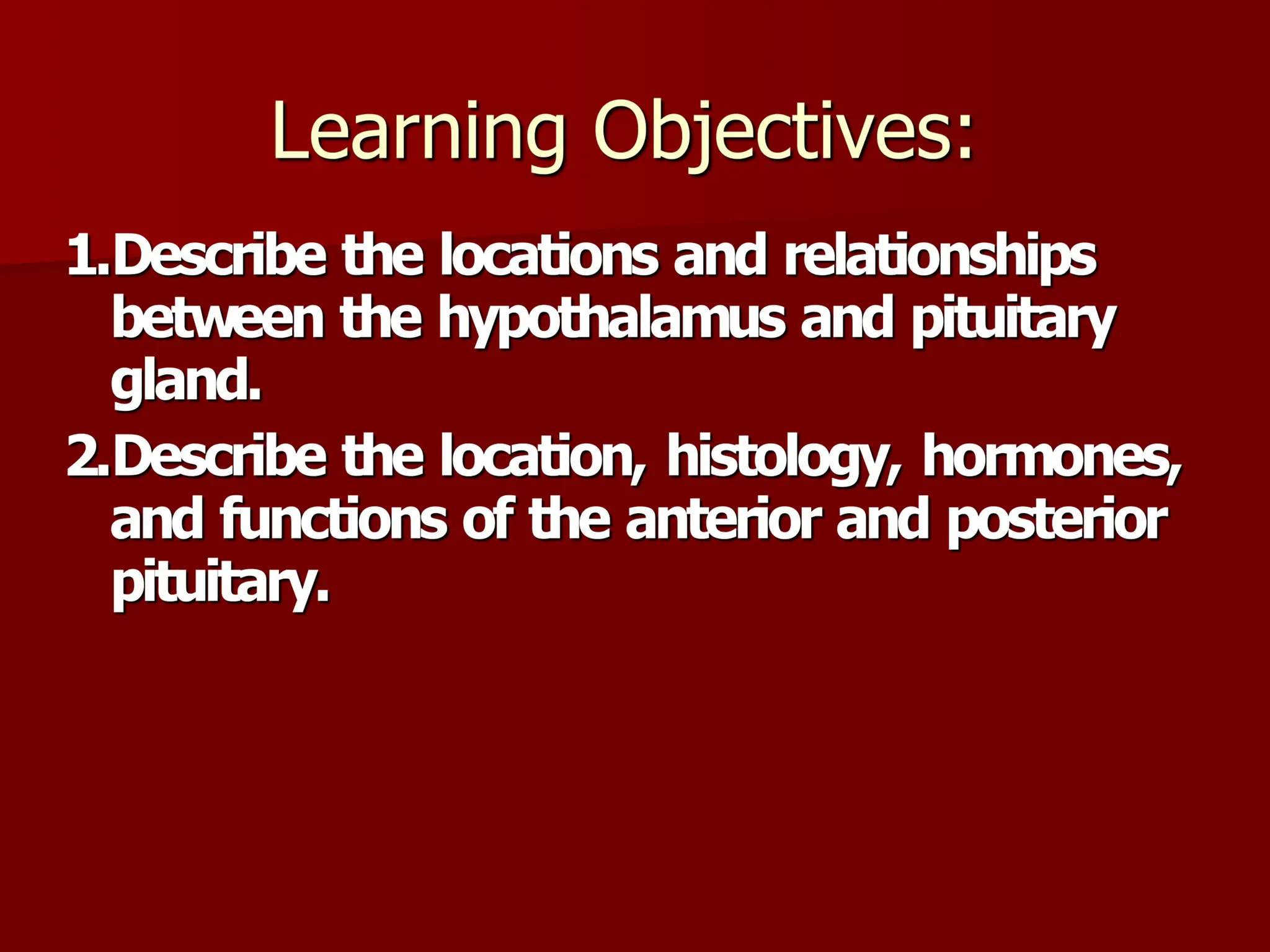 Learning Objectives:

1. Describe the locations and relationships between the hypothalamus and pituitary gland.

2. Describe the location, histology, hormones, and functions of the anterior and posterior pituitary.